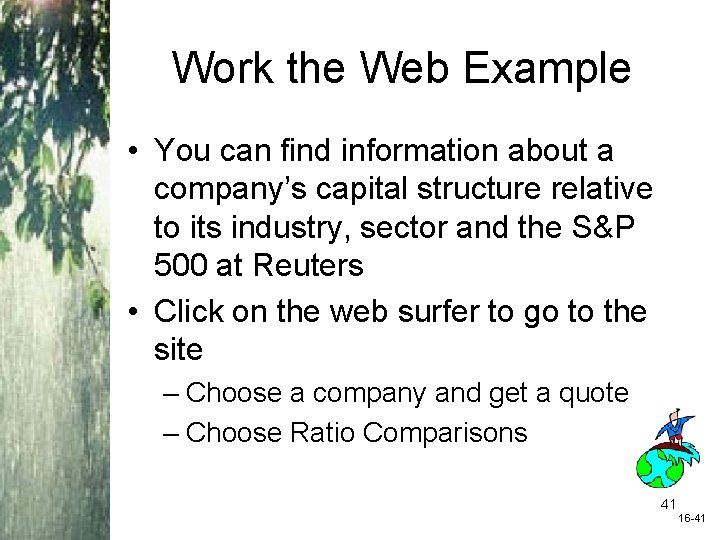 Work the Web Example

• You can find information about a company's capital structure relative to its industry, sector and the S&P 500 at Reuters

• Click on the web surfer to go to the site

– Choose a company and get a quote

– Choose Ratio Comparisons

41

16-41